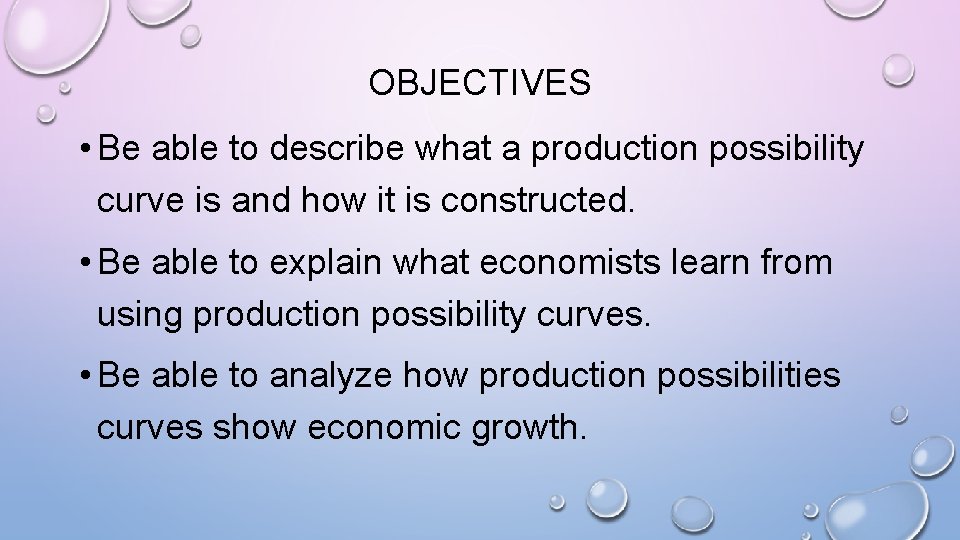 OBJECTIVES

• Be able to describe what a production possibility curve is and how it is constructed.

• Be able to explain what economists learn from using production possibility curves.

• Be able to analyze how production possibilities curves show economic growth.